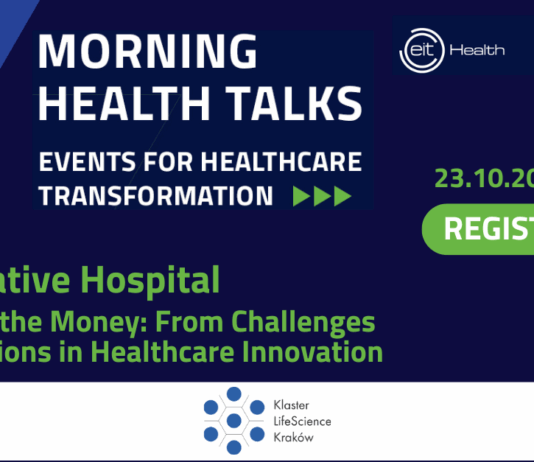 MORNING HEALTH TALKS

EVENTS FOR HEALTHCARE TRANSFORMATION

eit Health

23.10.20

REGIST

ative Hospital

the Money: From Challenges

ions in Healthcare Innovation

Klaster LifeScience Kraków